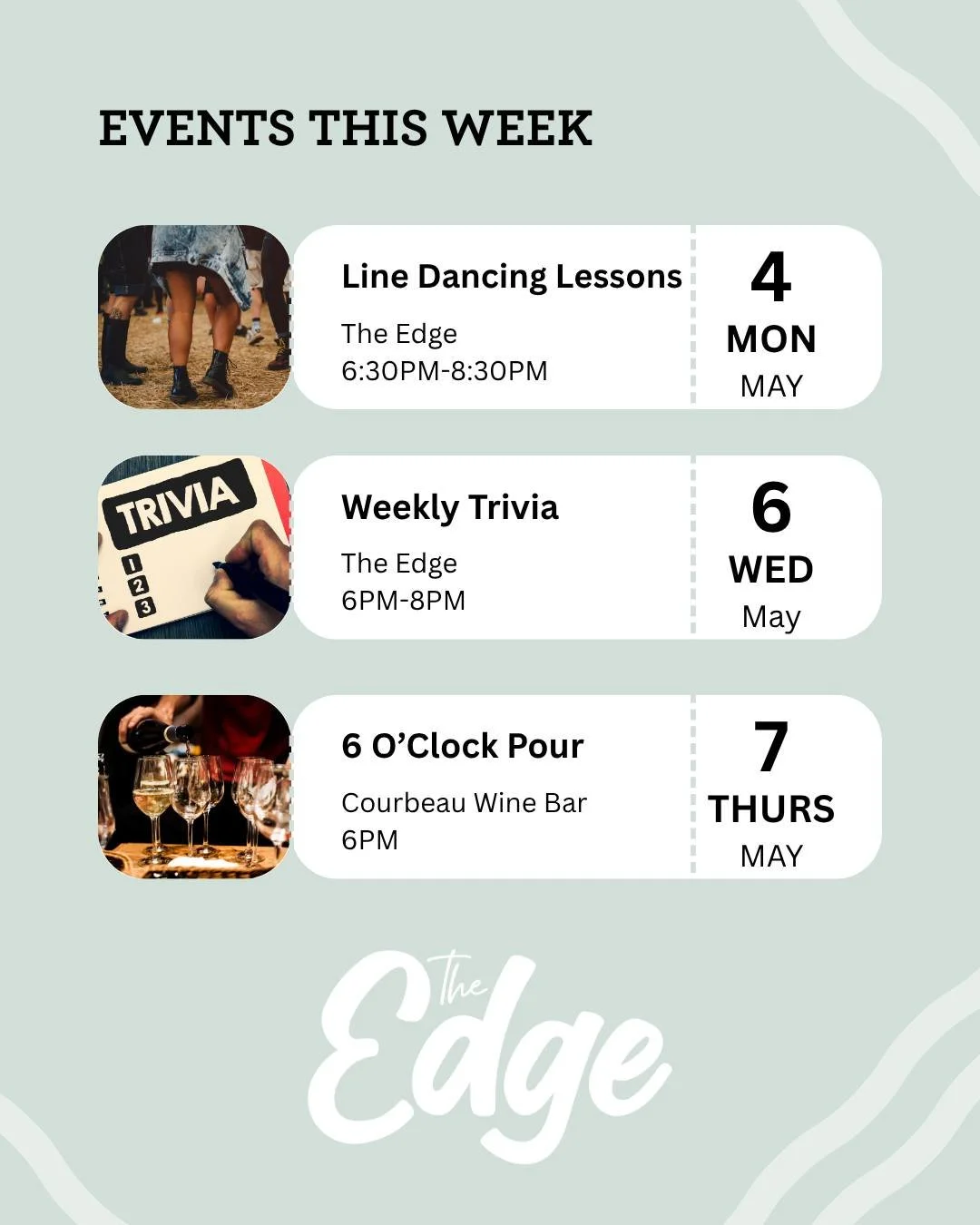 EVENTS THIS WEEK

Line Dancing Lessons
The Edge
6:30PM-8:30PM

4
MON
MAY

TRIVIA
1
2
3

Weekly Trivia
The Edge
6PM-8PM

6
WED
May

6 O'Clock Pour
Courbeau Wine Bar
6PM

7
THURS
MAY

The Edge